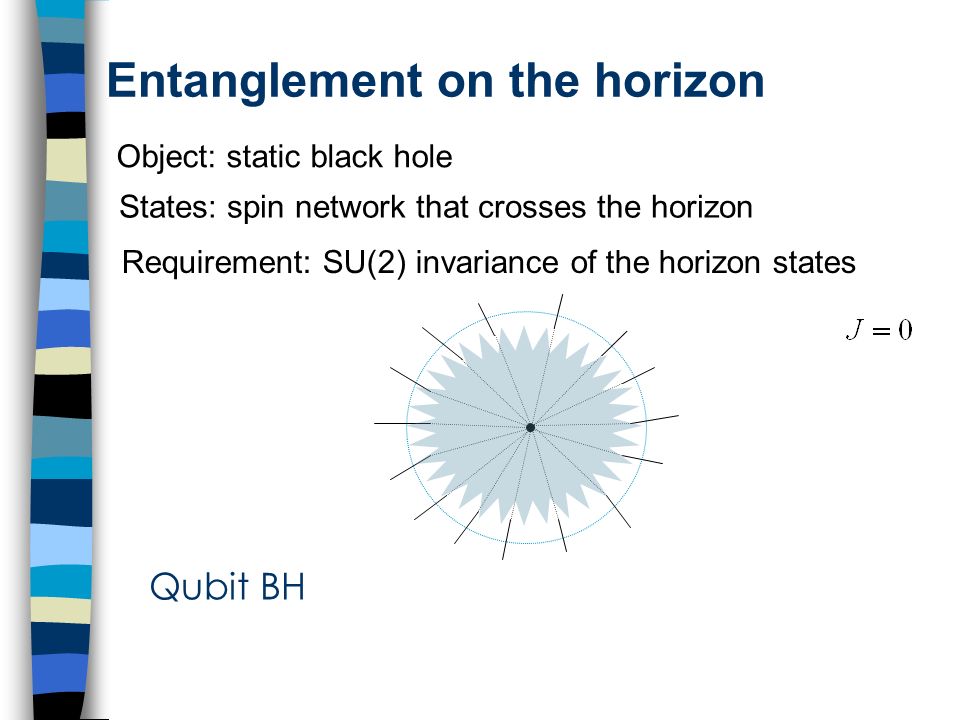 Entanglement on the horizon

Object: static black hole

States: spin network that crosses the horizon

Requirement: SU(2) invariance of the horizon states

$J = 0$

Qubit BH